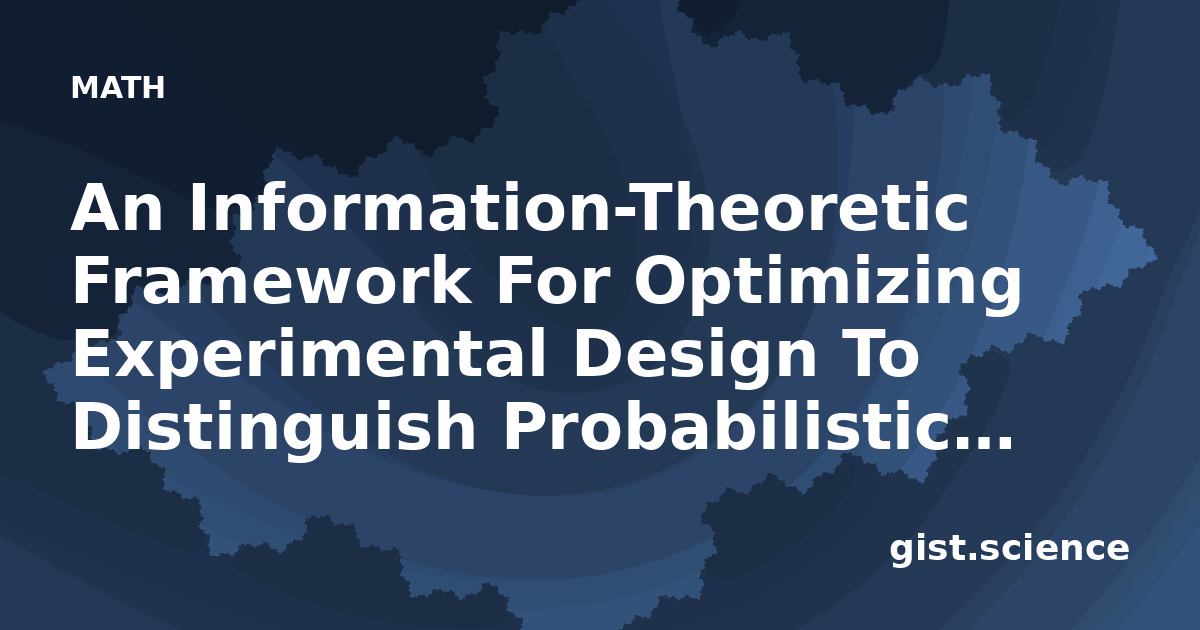 MATH

An Information-Theoretic Framework For Optimizing Experimental Design To Distinguish Probabilistic...

gist.science